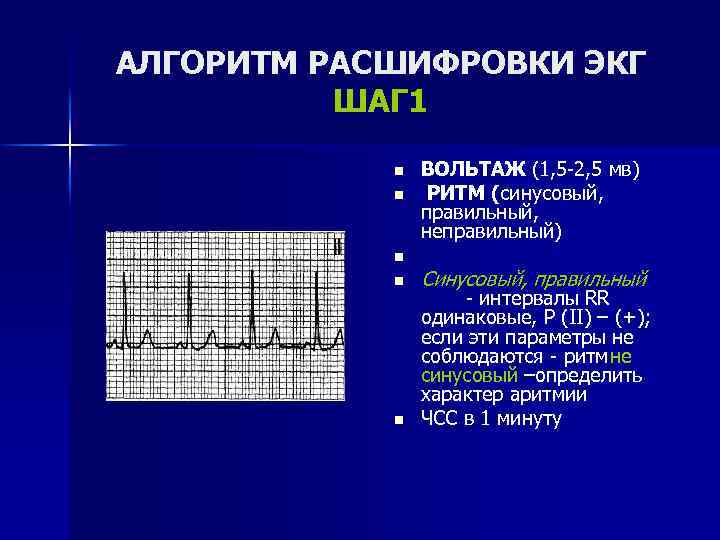 АЛГОРИТМ РАСШИФРОВКИ ЭКГ
ШАГ1

II

- ВОЛЬТАЖ (1,5-2,5 мв)
- РИТМ (синусовый, правильный, неправильный)
-
- Синусовый, правильный - интервалы RR одинаковые, P (II) – (+); если эти параметры не соблюдаются - ритм не синусовый –определить характер аритмии
- ЧСС в 1 минуту